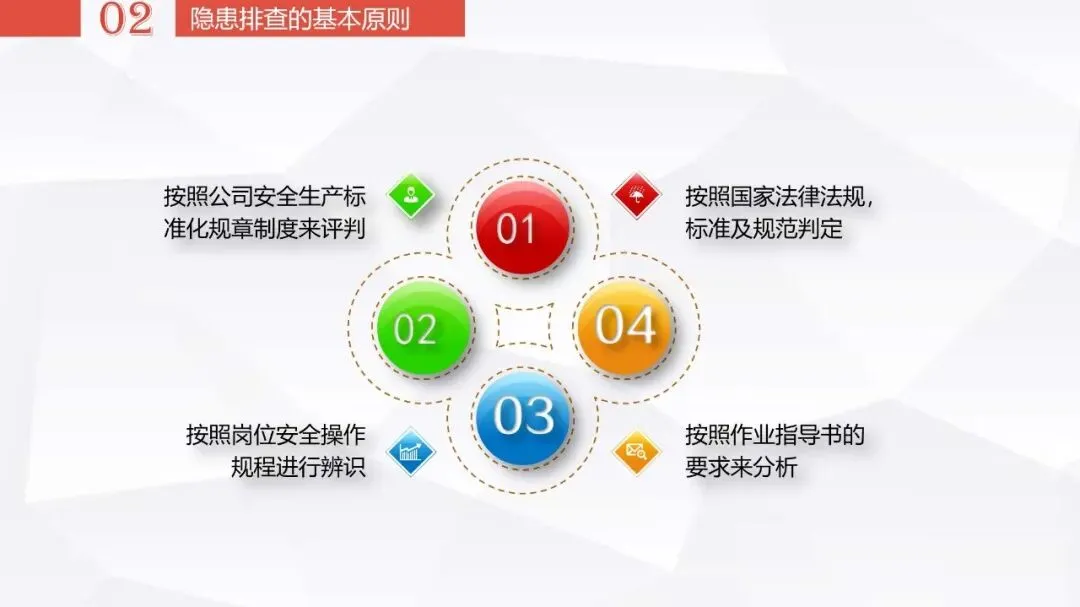 02 隐患排查的基本原则

按照公司安全生产标准化规章制度来评判

01

按照国家法律法规，标准及规范判定

02

04

03

按照岗位安全操作规程进行辨识

按照作业指导书的要求来分析